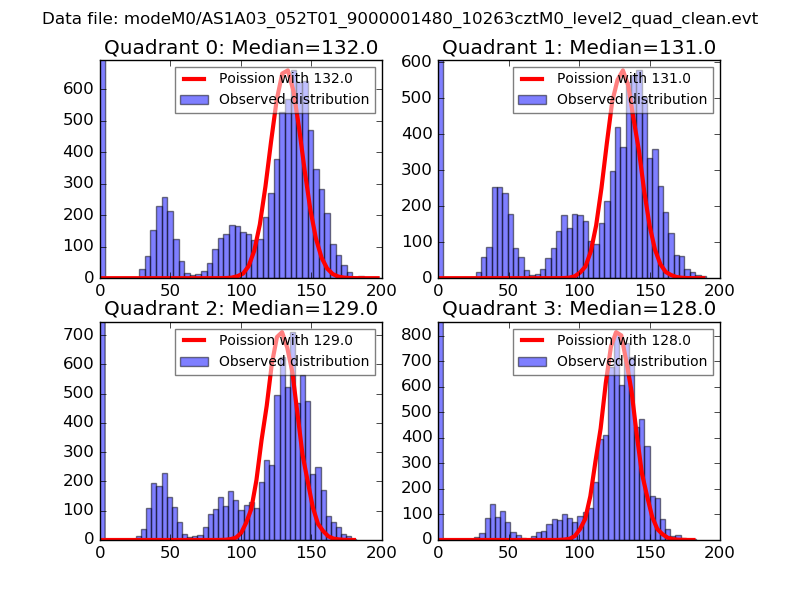 Data file: modeM0/AS1A03_052T01_9000001480_10263cztM0_level2_quad_clean.evt

Quadrant 0: Median=132.0

Poission with 132.0
Observed distribution

600
500
400
300
200
100
0

0
50
100
150
200

Quadrant 1: Median=131.0

Poission with 131.0
Observed distribution

600
500
400
300
200
100
0

0
50
100
150
200

Quadrant 2: Median=129.0

Poission with 129.0
Observed distribution

700
600
500
400
300
200
100
0

0
50
100
150
200

Quadrant 3: Median=128.0

Poission with 128.0
Observed distribution

800
700
600
500
400
300
200
100
0

0
50
100
150
200